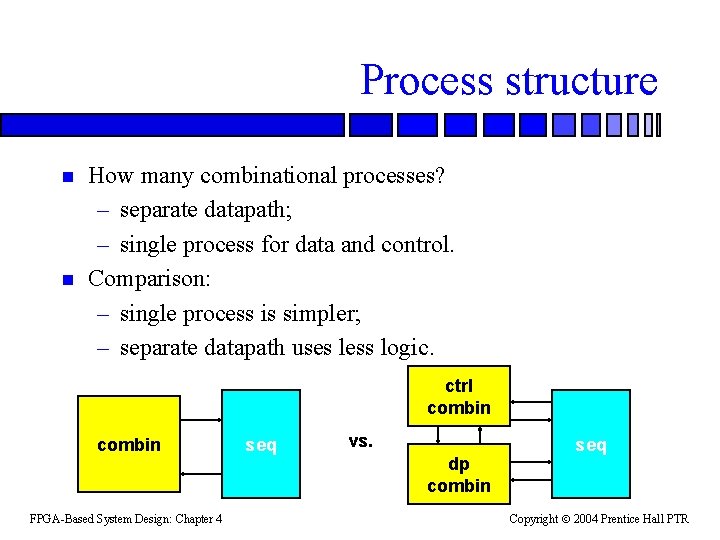 Process structure

- How many combinational processes?
  – separate datapath;
  – single process for data and control.
- Comparison:
  – single process is simpler;
  – separate datapath uses less logic.

combin

seq

vs.

ctrl combin

dp combin

seq

FPGA-Based System Design: Chapter 4

Copyright © 2004 Prentice Hall PTR